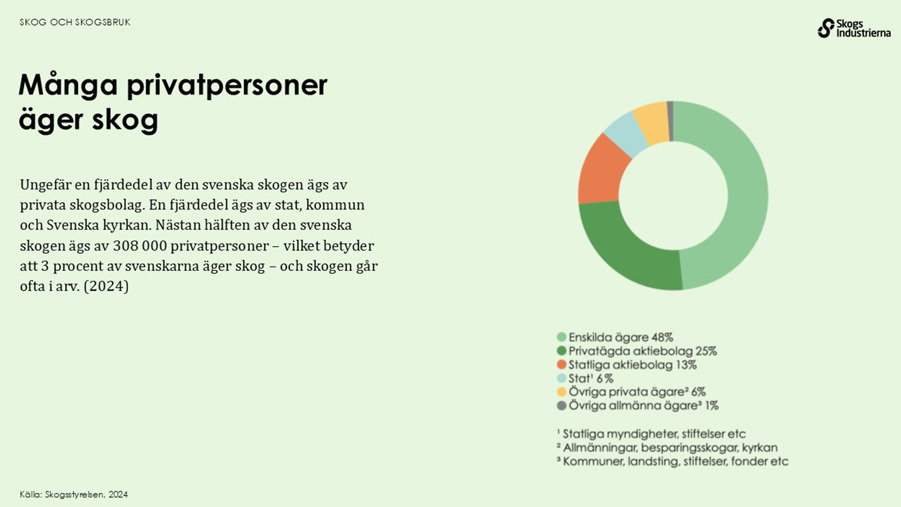 SKOG OCH SKOGSBRUK

Skogs industrierna

Många privatpersoner äger skog

Ungefär en fjärdedel av den svenska skogen ägs av privata skogsbolag. En fjärdedel ägs av stat, kommun och Svenska kyrkan. Nästan hälften av den svenska skogen ägs av 308 000 privatpersoner – vilket betyder att 3 procent av svenskarna äger skog – och skogen går ofta i arv. (2024)

Enskilda ägare 48%
Privatägda aktiebolag 25%
Statliga aktiebolag 13%
Stat¹ 6%
Övriga privata ägare² 6%
Övriga allmänna ägare³ 1%

¹ Statliga myndigheter, stiftelser etc
² Allmänningar, besparingsskogar, kyrkan
³ Kommuner, landsting, stiftelser, fonder etc

Källa: Skogsstyrelsen, 2024